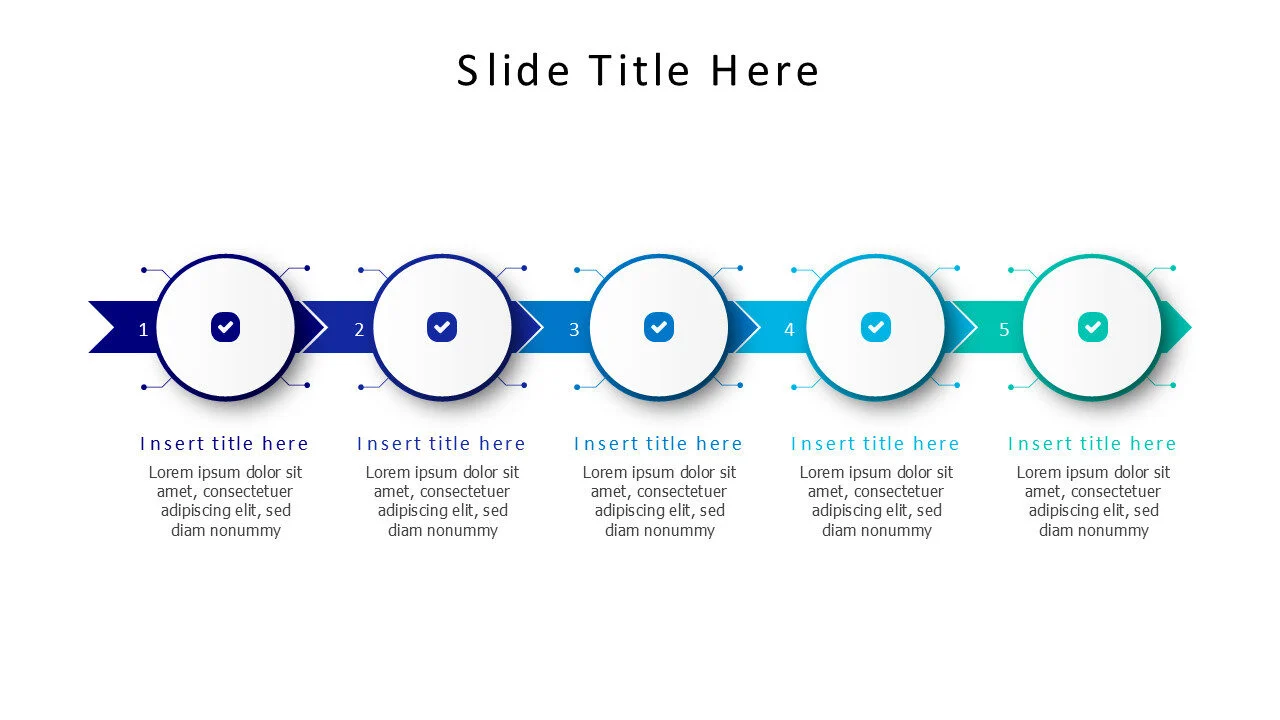 Slide Title Here

1

2

3

4

5

Insert title here

Lorem ipsum dolor sit amet, consectetuer adipiscing elit, sed diam nonummy

Insert title here

Lorem ipsum dolor sit amet, consectetuer adipiscing elit, sed diam nonummy

Insert title here

Lorem ipsum dolor sit amet, consectetuer adipiscing elit, sed diam nonummy

Insert title here

Lorem ipsum dolor sit amet, consectetuer adipiscing elit, sed diam nonummy

Insert title here

Lorem ipsum dolor sit amet, consectetuer adipiscing elit, sed diam nonummy